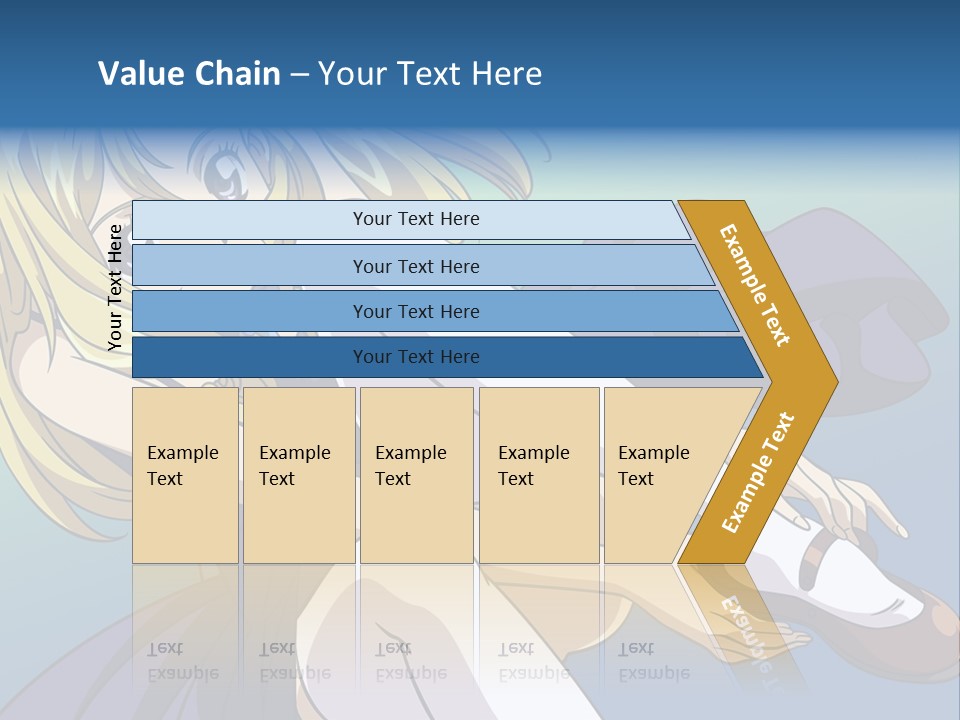 Value Chain – Your Text Here

Your Text Here

Your Text Here

Your Text Here

Your Text Here

Your Text Here

Example Text

Example Text

Example Text

Example Text

Example Text

Example Text

Example Text